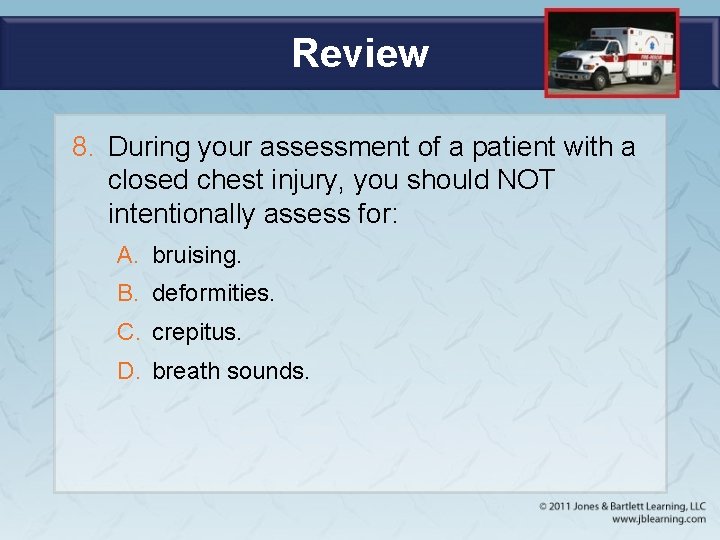 Review

8. During your assessment of a patient with a closed chest injury, you should NOT intentionally assess for:

A. bruising.
B. deformities.
C. crepitus.
D. breath sounds.

© 2011 Jones & Bartlett Learning, LLC
www.jblearning.com